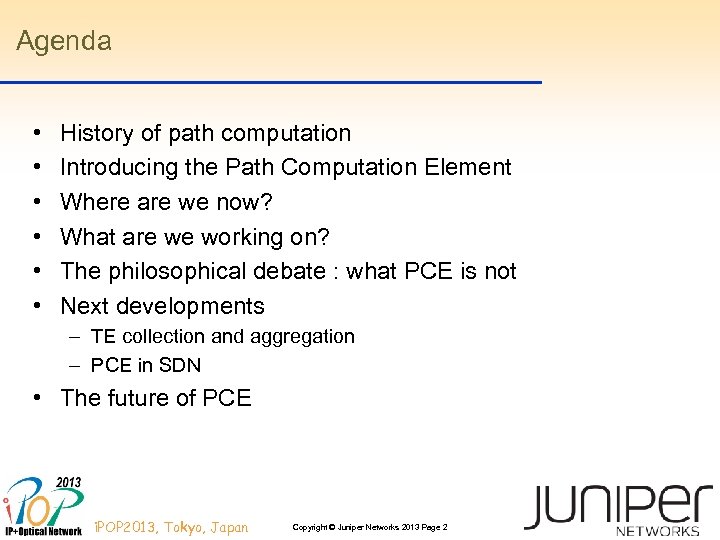 Agenda

• History of path computation
• Introducing the Path Computation Element
• Where are we now?
• What are we working on?
• The philosophical debate : what PCE is not
• Next developments
  – TE collection and aggregation
  – PCE in SDN
• The future of PCE

2013
iPOP
IP+Optical Network

iPOP2013, Tokyo, Japan

Copyright © Juniper Networks 2013 Page 2

JUNIPER
NETWORKS